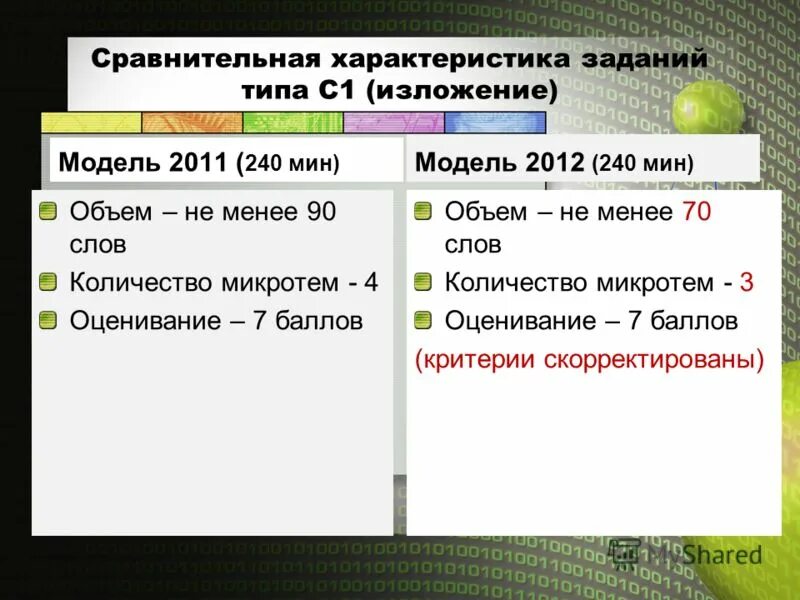 Сравнительная характеристика заданий типа С1 (изложение)

Модель 2011 (240 мин)

Объем – не менее 90 слов

Количество микротем - 4

Оценивание – 7 баллов

Модель 2012 (240 мин)

Объем – не менее 70 слов

Количество микротем - 3

Оценивание – 7 баллов

(критерии скорректированы)

MyShared